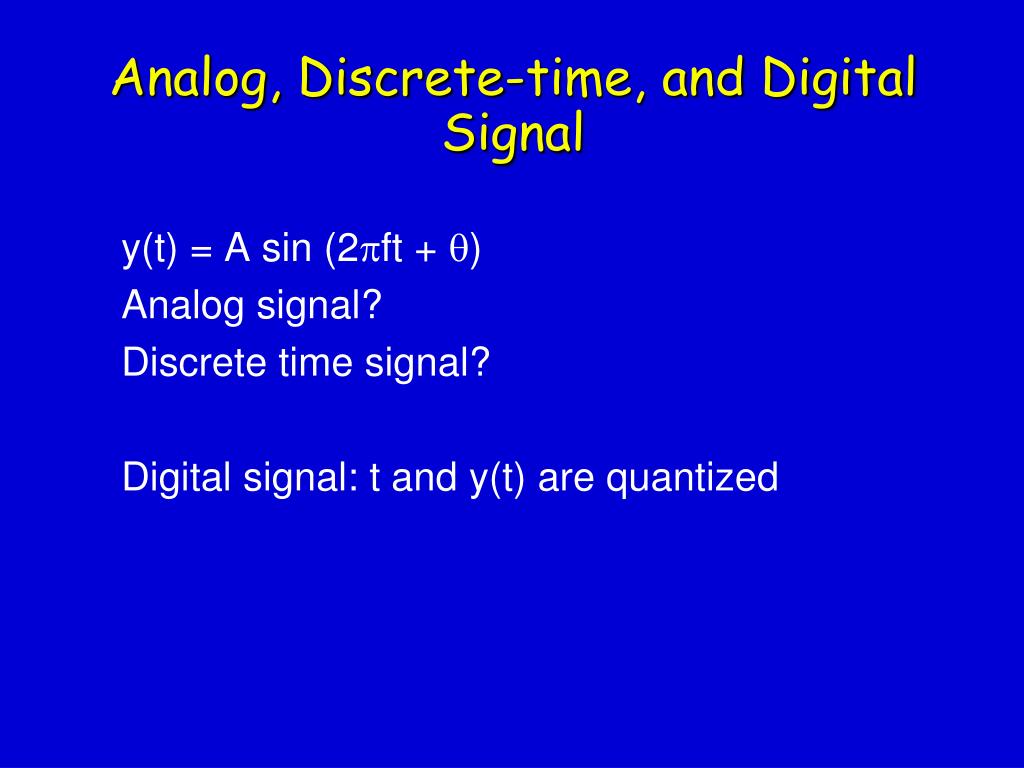 Analog, Discrete-time, and Digital Signal

$y(t) = A \sin(2\pi ft + \theta)$
Analog signal?
Discrete time signal?

Digital signal: t and y(t) are quantized